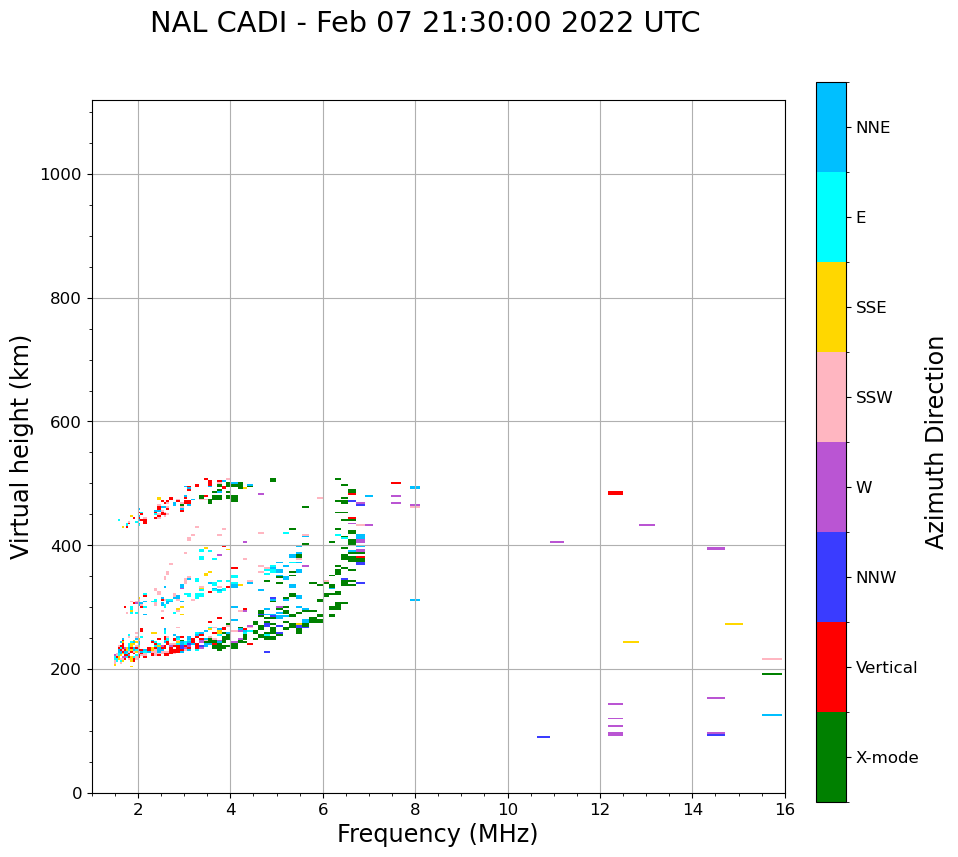 NAL CADI - Feb 07 21:30:00 2022 UTC

Virtual height (km)

1000
800
600
400
200
0

2
4
6
8
10
12
14
16

Frequency (MHz)

NNE
E
SSE
SSW
W
NNW
Vertical
X-mode

Azimuth Direction